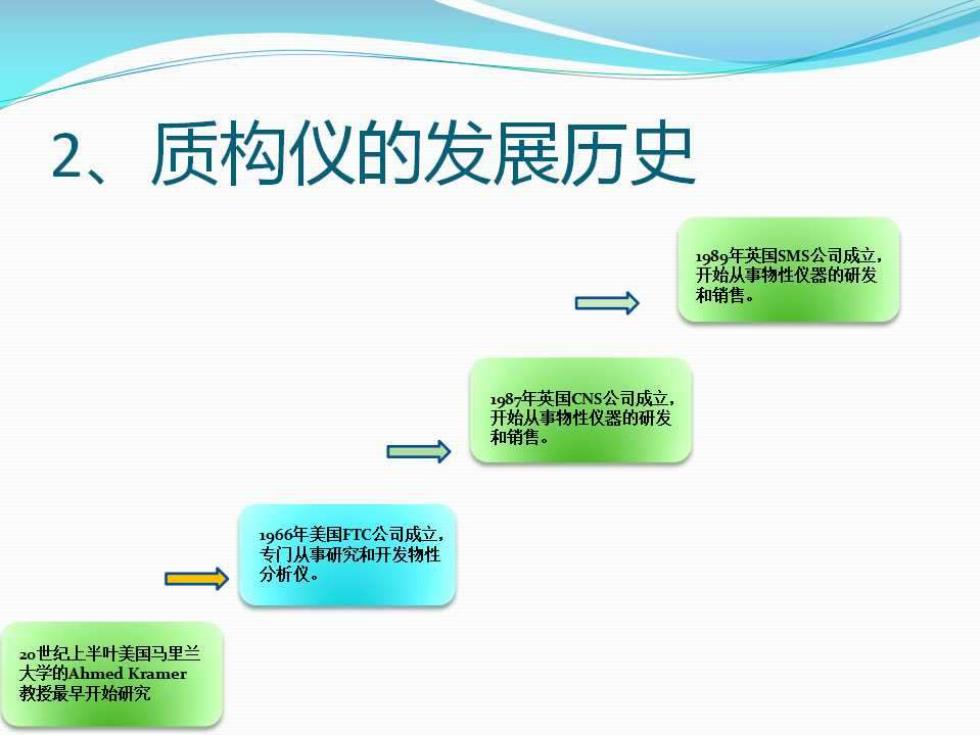 2、质构仪的发展历史

1989年英国SMS公司成立，开始从事物性仪器的研发和销售。

1987年英国CNS公司成立，开始从事物性仪器的研发和销售。

1966年美国FTC公司成立，专门从事研究和开发物性分析仪。

20世纪上半叶美国马里兰大学的Ahmed Kramer教授最早开始研究